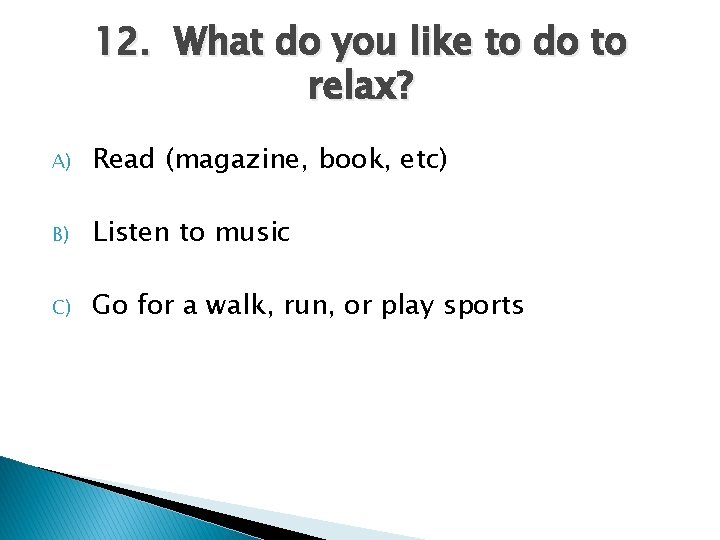 12. What do you like to do to relax?

A) Read (magazine, book, etc)

B) Listen to music

C) Go for a walk, run, or play sports